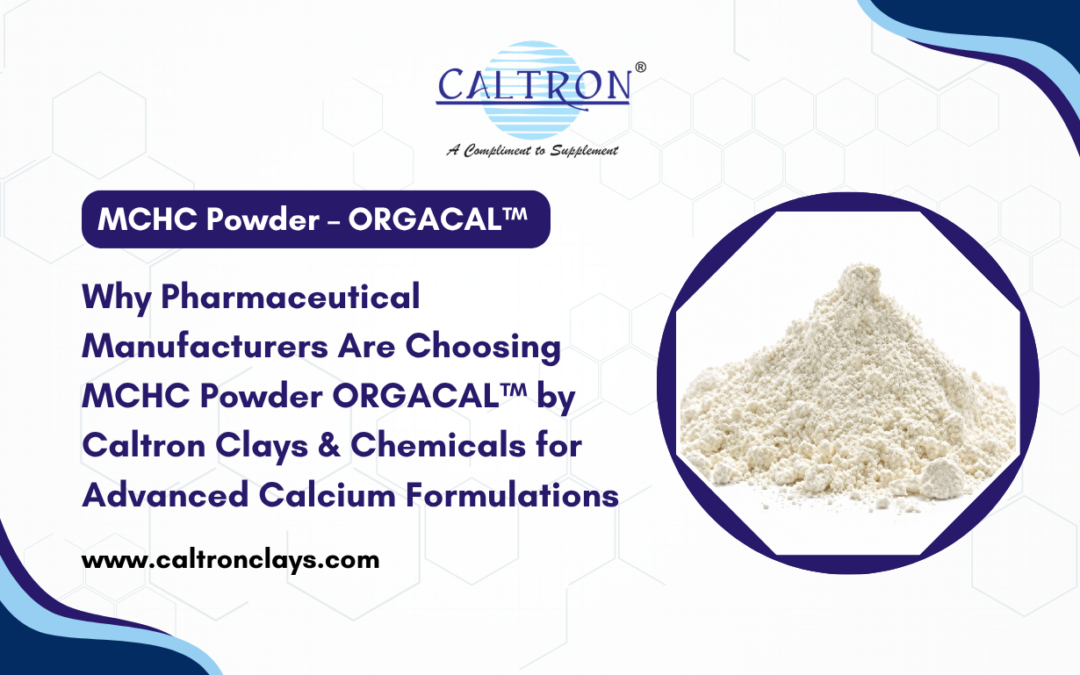 CALTRON®

A Compliment to Supplement

MCHC Powder – ORGACAL™

Why Pharmaceutical Manufacturers Are Choosing MCHC Powder ORGACAL™ by Caltron Clays & Chemicals for Advanced Calcium Formulations

www.caltronclays.com